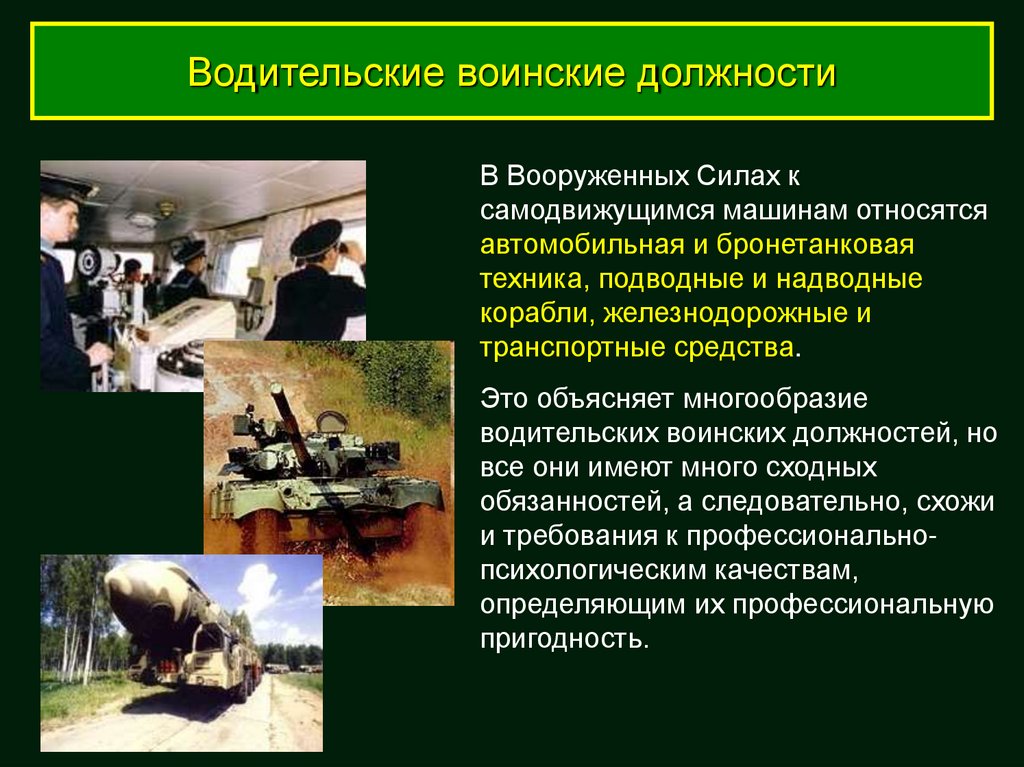 Водительские воинские должности

В Вооруженных Силах к самодвижущимся машинам относятся автомобильная и бронетанковая техника, подводные и надводные корабли, железнодорожные и транспортные средства.

Это объясняет многообразие водительских воинских должностей, но все они имеют много сходных обязанностей, а следовательно, схожи и требования к профессионально-психологическим качествам, определяющим их профессиональную пригодность.